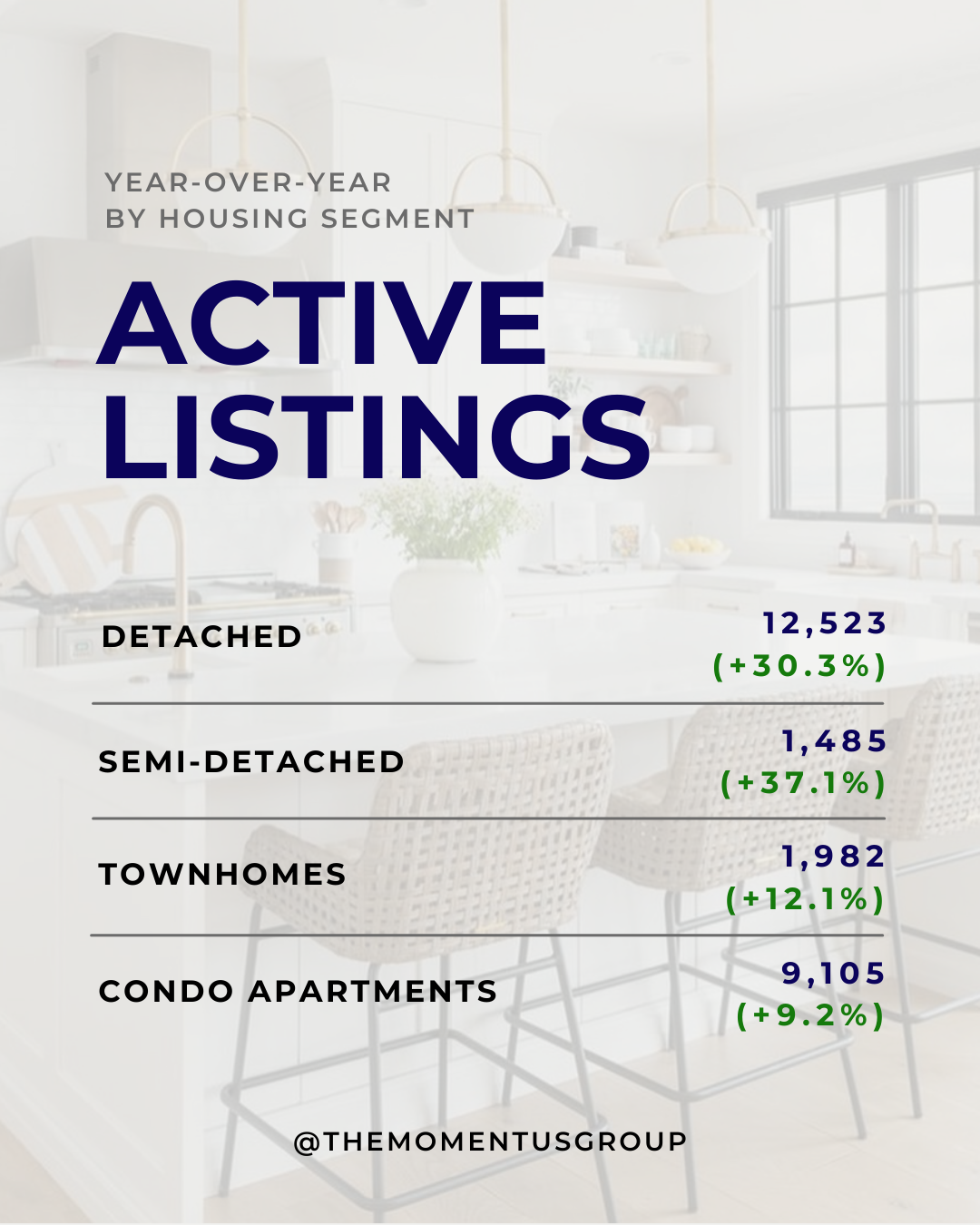 YEAR-OVER-YEAR
BY HOUSING SEGMENT

ACTIVE LISTINGS

DETACHED 12,523 (+30.3%)

SEMI-DETACHED 1,485 (+37.1%)

TOWNHOMES 1,982 (+12.1%)

CONDO APARTMENTS 9,105 (+9.2%)

@THEMOMENTUSGROUP